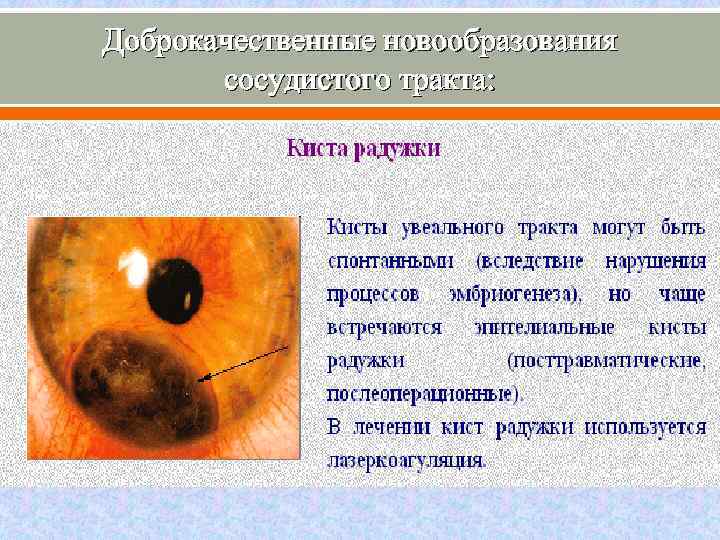 Доброкачественные новообразования сосудистого тракта:

Киста радужки

Кисты увеального тракта могут быть спонтанными (вследствие нарушения процессов эмбриогенеза), но чаще встречаются эпителиальные кисты радужки (посттравматические, послеоперационные).

В лечении кист радужки используется лазеркоагуляция.